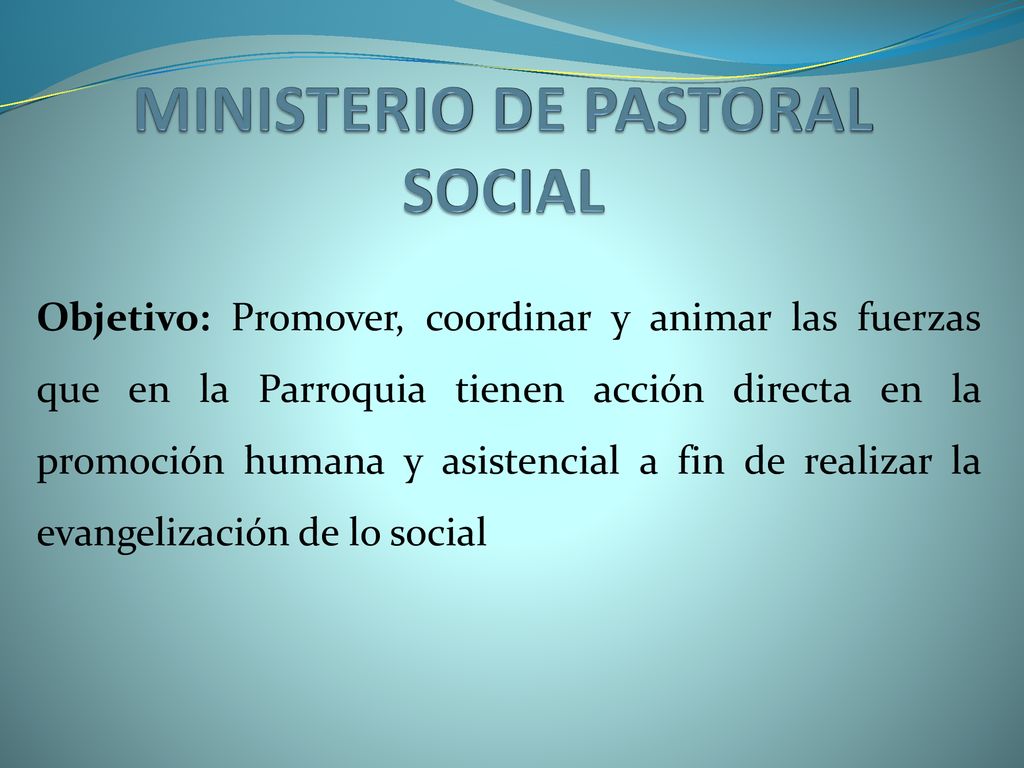 MINISTERIO DE PASTORAL SOCIAL

Objetivo: Promover, coordinar y animar las fuerzas que en la Parroquia tienen acción directa en la promoción humana y asistencial a fin de realizar la evangelización de lo social